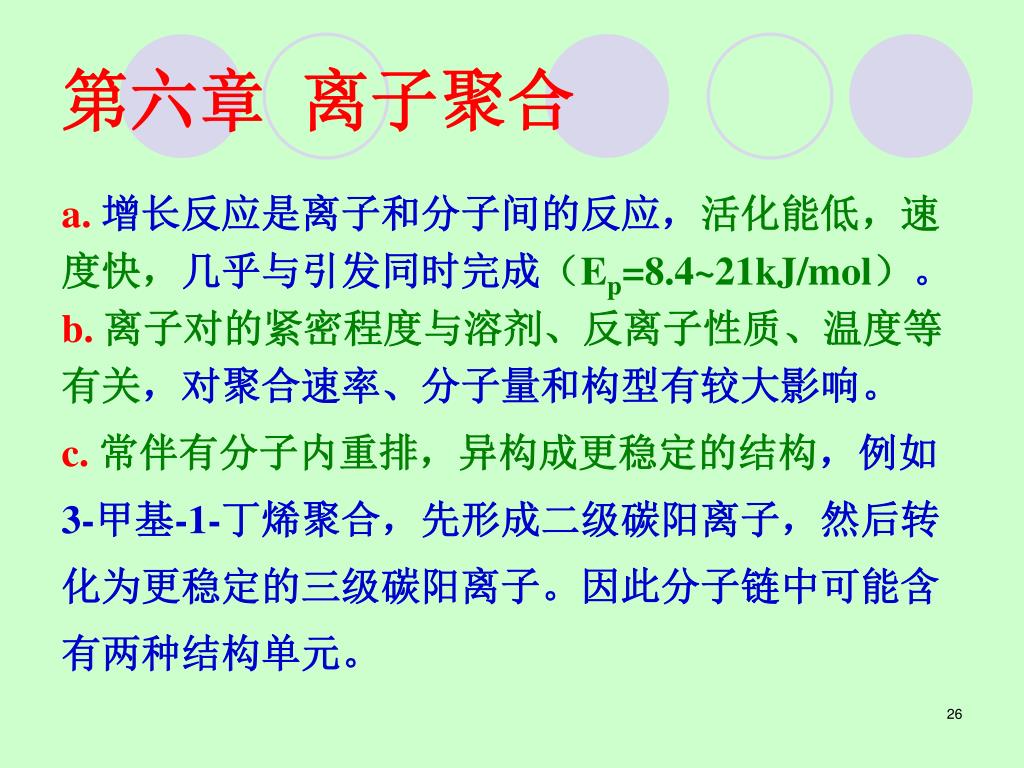 第六章 离子聚合

a. 增长反应是离子和分子间的反应，活化能低，速度快，几乎与引发同时完成（$E_p$=8.4~21kJ/mol）。
b. 离子对的紧密程度与溶剂、反离子性质、温度等有关，对聚合速率、分子量和构型有较大影响。

c. 常伴有分子内重排，异构成更稳定的结构，例如3-甲基-1-丁烯聚合，先形成二级碳阳离子，然后转化为更稳定的三级碳阳离子。因此分子链中可能含有两种结构单元。

26